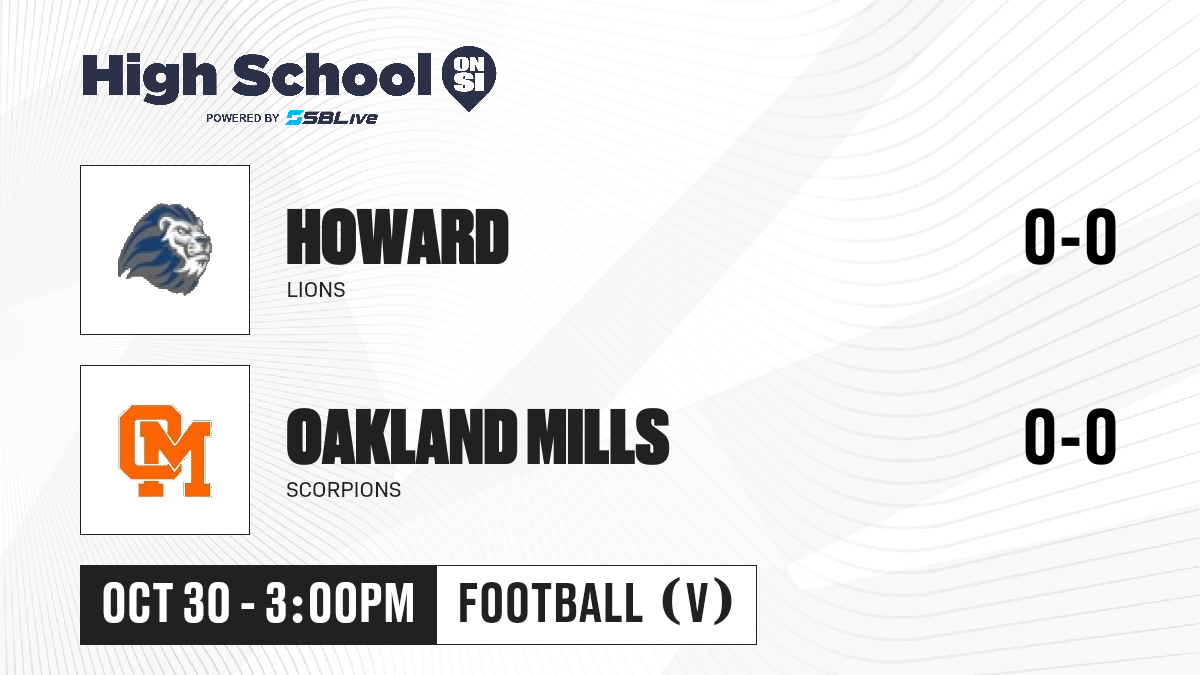 High School ON SI
POWERED BY SBLive

HOWARD
LIONS
0-0

OM

OAKLAND MILLS
SCORPIONS
0-0

OCT 30 - 3:00PM
FOOTBALL (V)